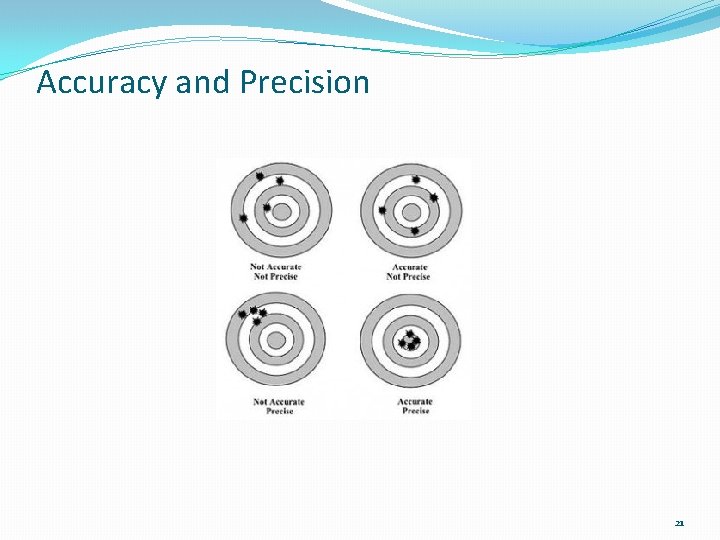 Accuracy and Precision

Not Accurate
Not Precise

Accurate
Not Precise

Not Accurate
Precise

Accurate
Precise

21